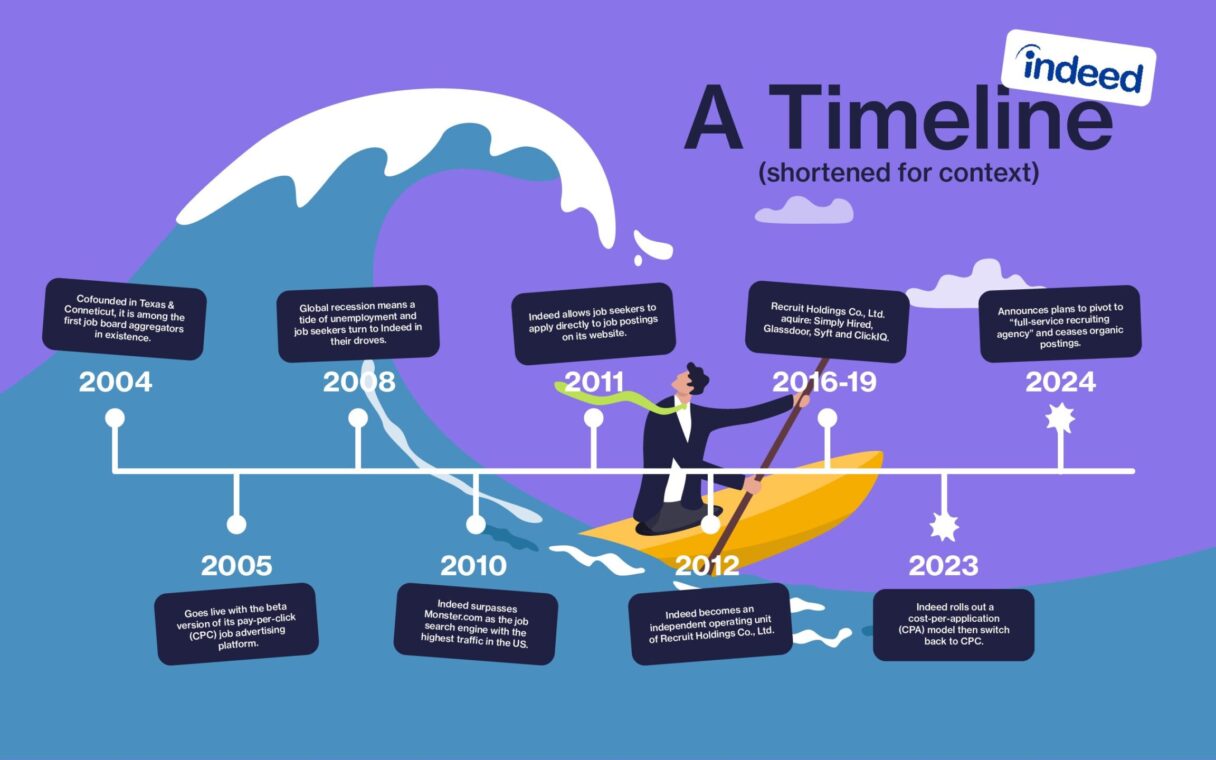 indeed

A Timeline
(shortened for context)

Cofounded in Texas & Conneticut, it is among the first job board aggregators in existence.

2004

Global recession means a tide of unemployment and job seekers turn to Indeed in their droves.

2008

Indeed allows job seekers to apply directly to job postings on its website.

2011

Recruit Holdings Co., Ltd. aquire: Simply Hired, Glassdoor, Syft and ClickIQ.

2016-19

Announces plans to pivot to "full-service recruiting agency" and ceases organic postings.

2024

2005

Goes live with the beta version of its pay-per-click (CPC) job advertising platform.

2010

Indeed surpasses Monster.com as the job search engine with the highest traffic in the US.

2012

Indeed becomes an independent operating unit of Recruit Holdings Co., Ltd.

2023

Indeed rolls out a cost-per-application (CPA) model then switch back to CPC.